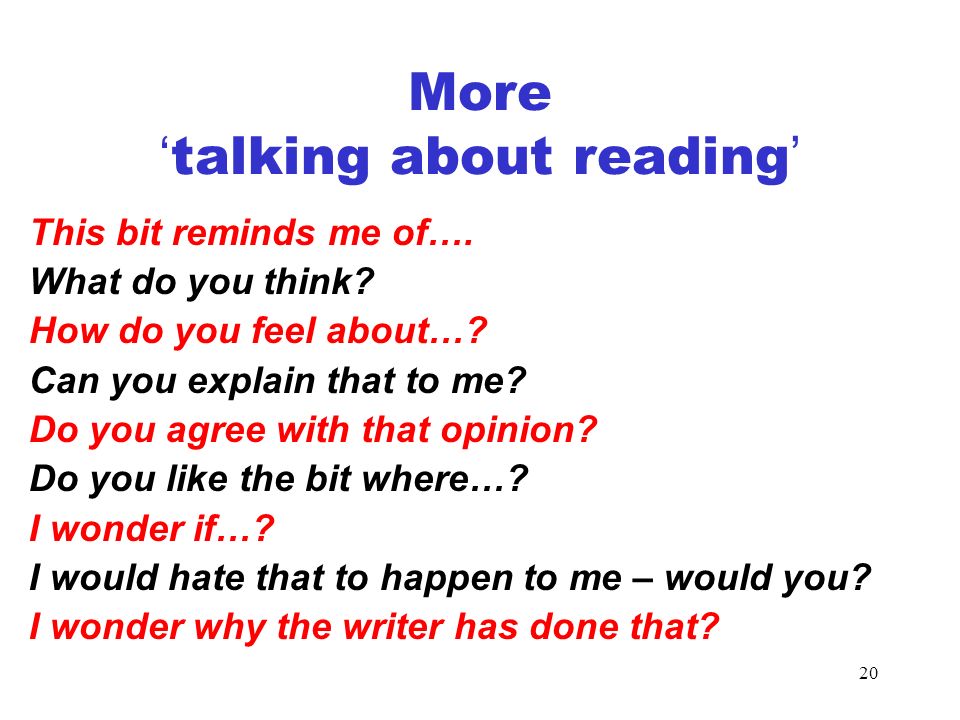 More
‘talking about reading’

This bit reminds me of….
What do you think?
How do you feel about…?
Can you explain that to me?
Do you agree with that opinion?
Do you like the bit where…?
I wonder if…?
I would hate that to happen to me – would you?
I wonder why the writer has done that?

20